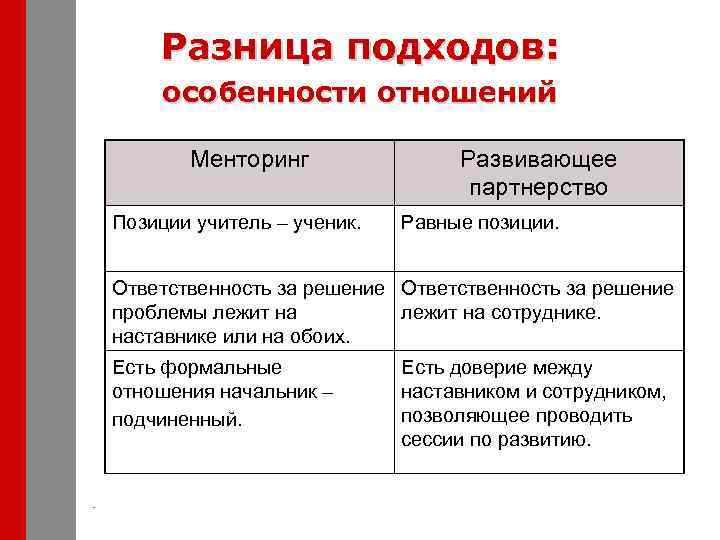 Разница подходов:
особенности отношений

| Менторинг | Развивающее партнерство |
|---|---|
| Позиции учитель – ученик. | Равные позиции. |
| Ответственность за решение проблемы лежит на наставнике или на обоих. | Ответственность за решение лежит на сотруднике. |
| Есть формальные отношения начальник – подчиненный. | Есть доверие между наставником и сотрудником, позволяющее проводить сессии по развитию. |